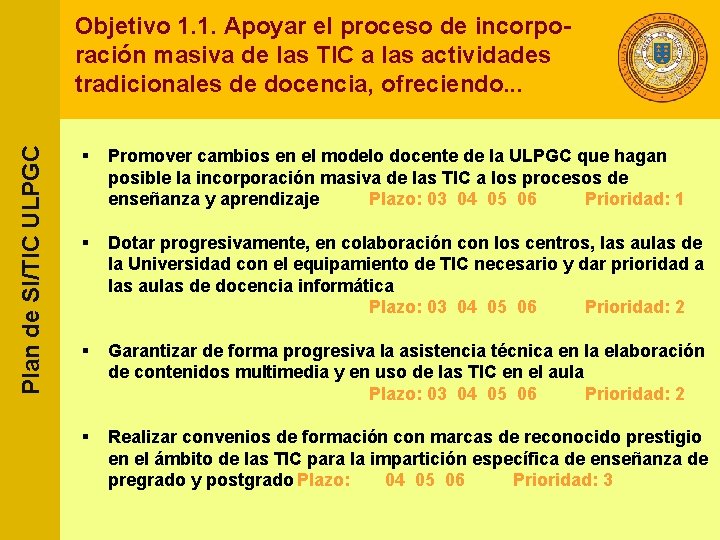 Objetivo 1.1. Apoyar el proceso de incorporación masiva de las TIC a las actividades tradicionales de docencia, ofreciendo...

Plan de SI/TIC ULPGC

▪ Promover cambios en el modelo docente de la ULPGC que hagan posible la incorporación masiva de las TIC a los procesos de enseñanza y aprendizaje Plazo: 03 04 05 06 Prioridad: 1

▪ Dotar progresivamente, en colaboración con los centros, las aulas de la Universidad con el equipamiento de TIC necesario y dar prioridad a las aulas de docencia informática Plazo: 03 04 05 06 Prioridad: 2

▪ Garantizar de forma progresiva la asistencia técnica en la elaboración de contenidos multimedia y en uso de las TIC en el aula Plazo: 03 04 05 06 Prioridad: 2

▪ Realizar convenios de formación con marcas de reconocido prestigio en el ámbito de las TIC para la impartición específica de enseñanza de pregrado y postgrado Plazo: 04 05 06 Prioridad: 3